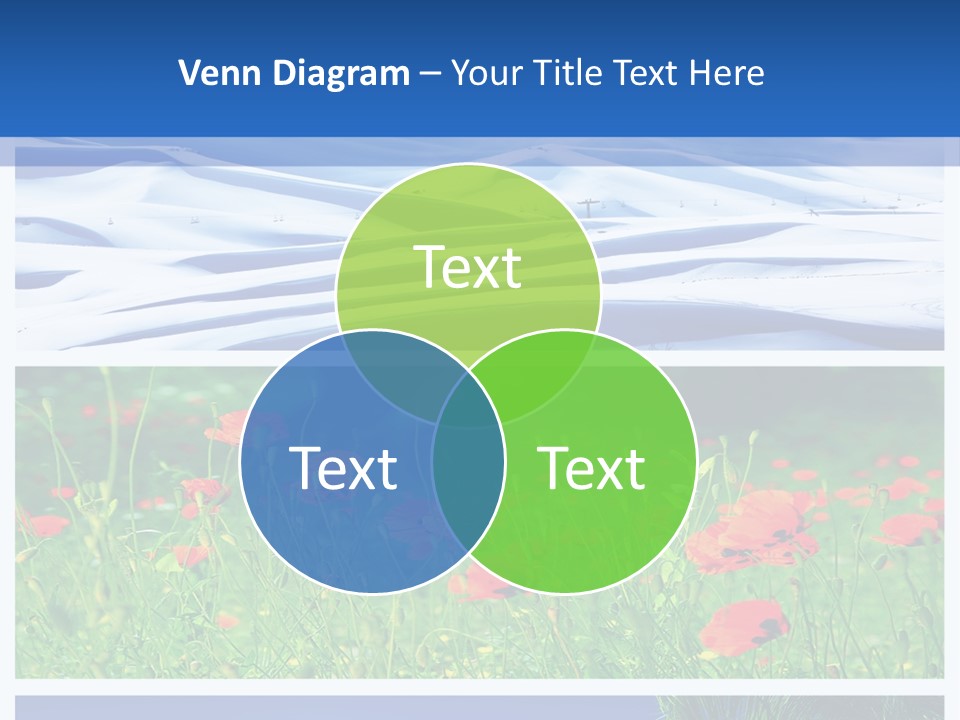 Venn Diagram – Your Title Text Here

Text

Text

Text